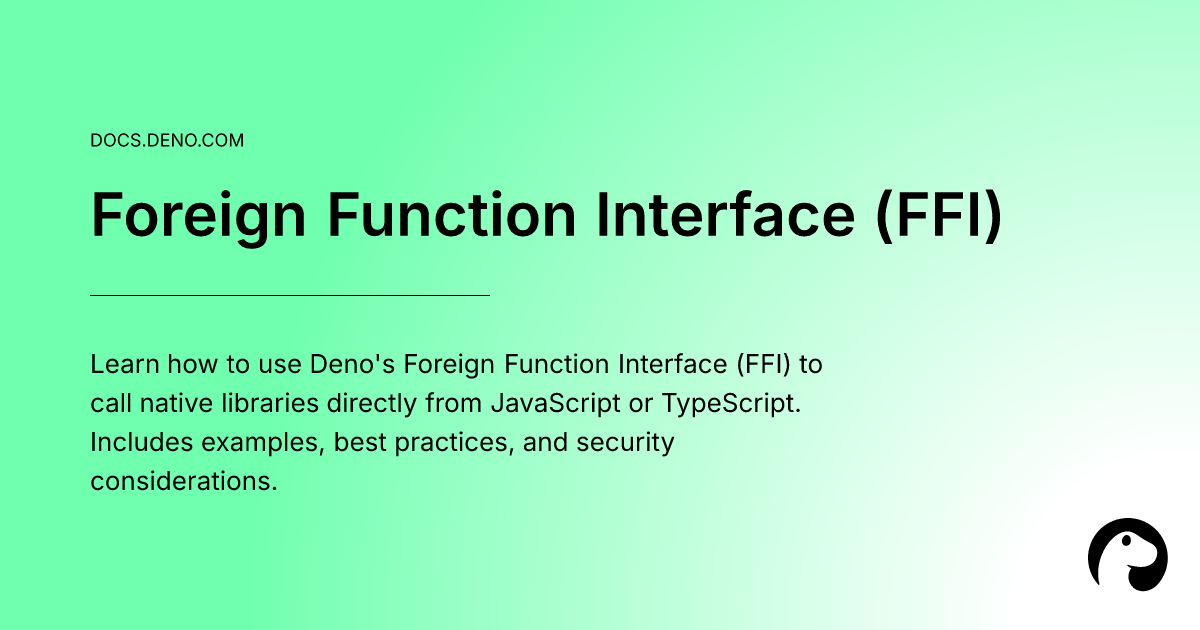 DOCS.DENO.COM

Foreign Function Interface (FFI)

Learn how to use Deno's Foreign Function Interface (FFI) to call native libraries directly from JavaScript or TypeScript. Includes examples, best practices, and security considerations.